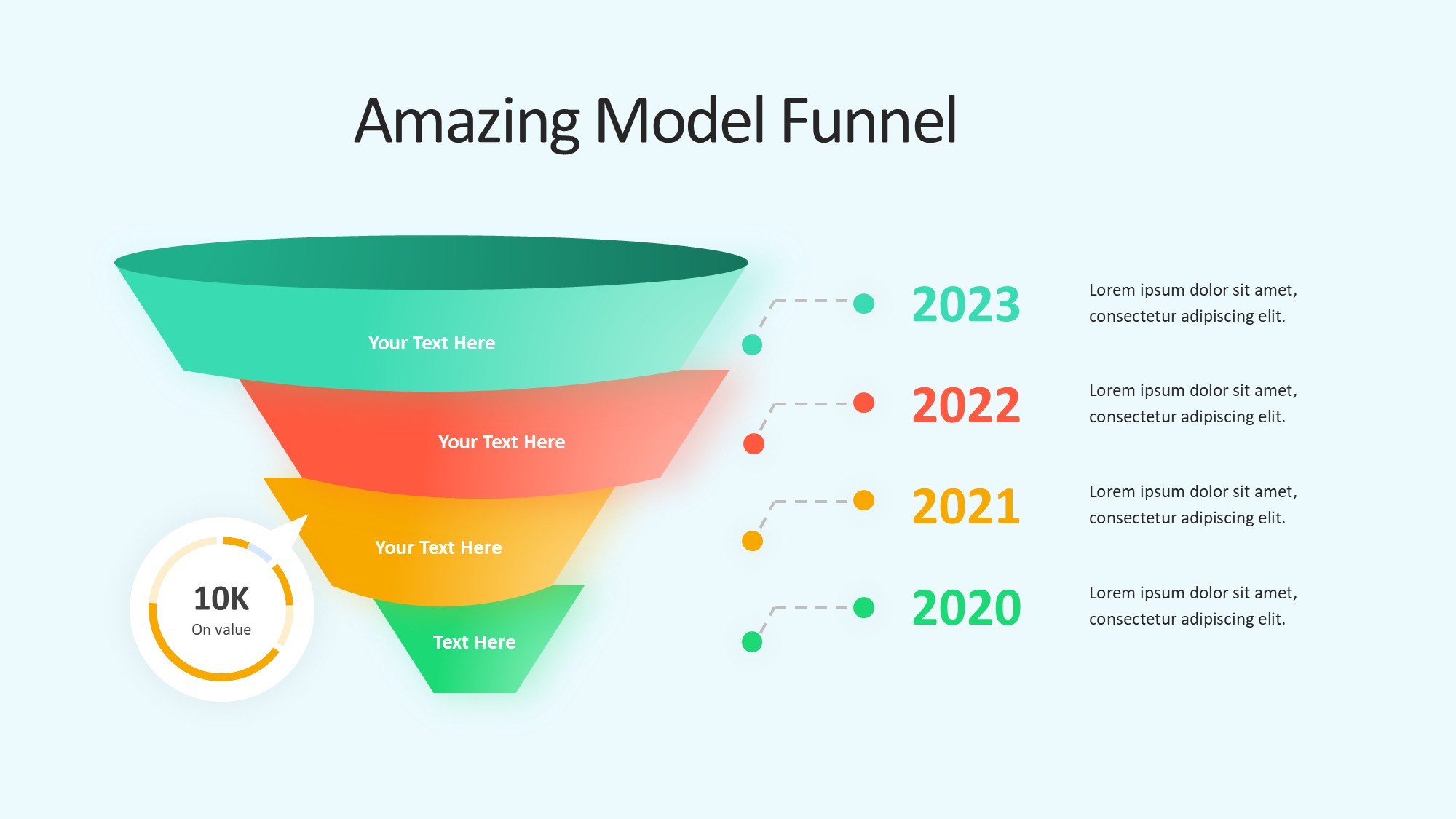 Amazing Model Funnel

Your Text Here

Your Text Here

Your Text Here

Text Here

10K
On value

2023
Lorem ipsum dolor sit amet, consectetur adipiscing elit.

2022
Lorem ipsum dolor sit amet, consectetur adipiscing elit.

2021
Lorem ipsum dolor sit amet, consectetur adipiscing elit.

2020
Lorem ipsum dolor sit amet, consectetur adipiscing elit.